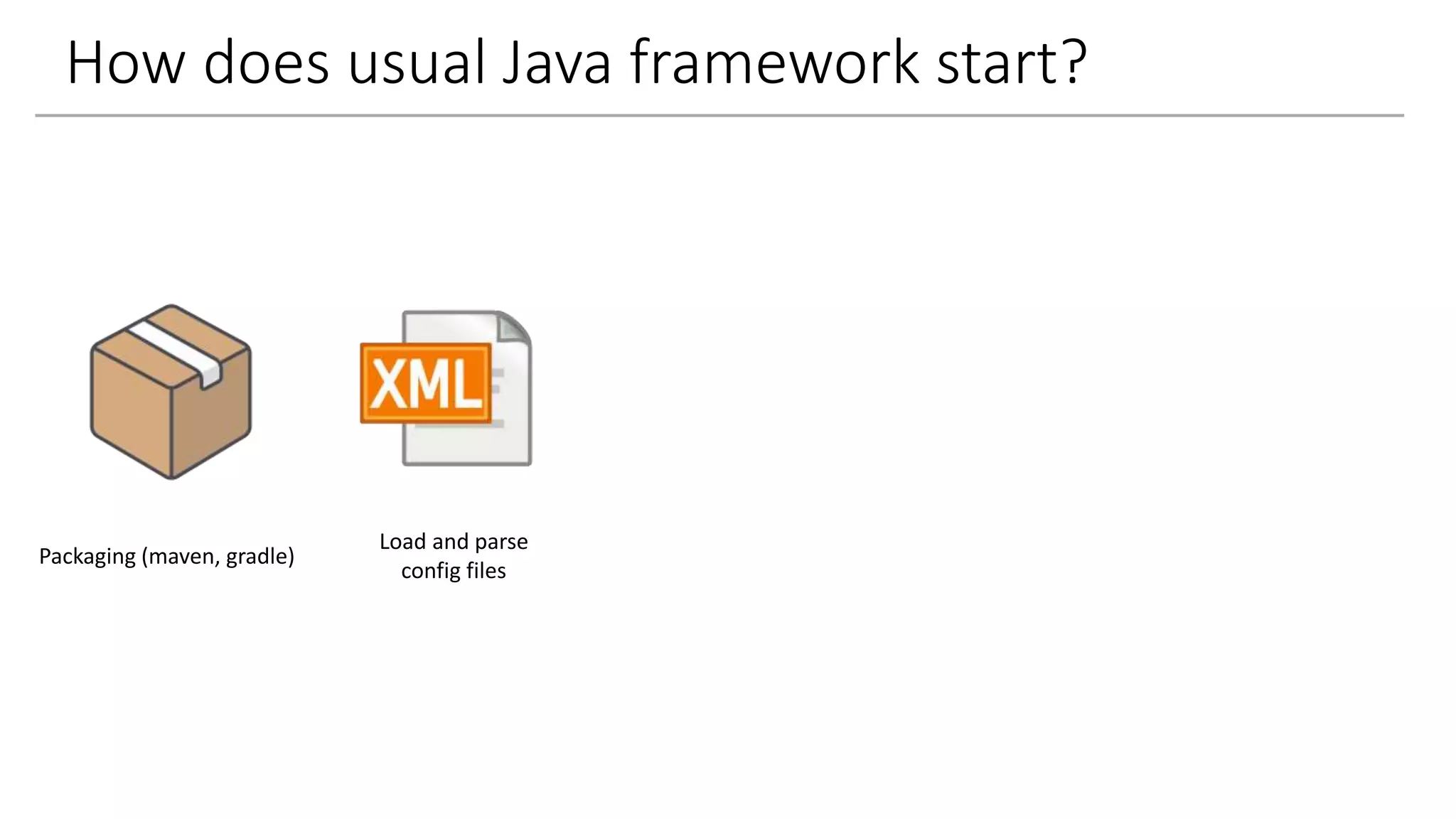 How does usual Java framework start?

XML

Packaging (maven, gradle)

Load and parse config files